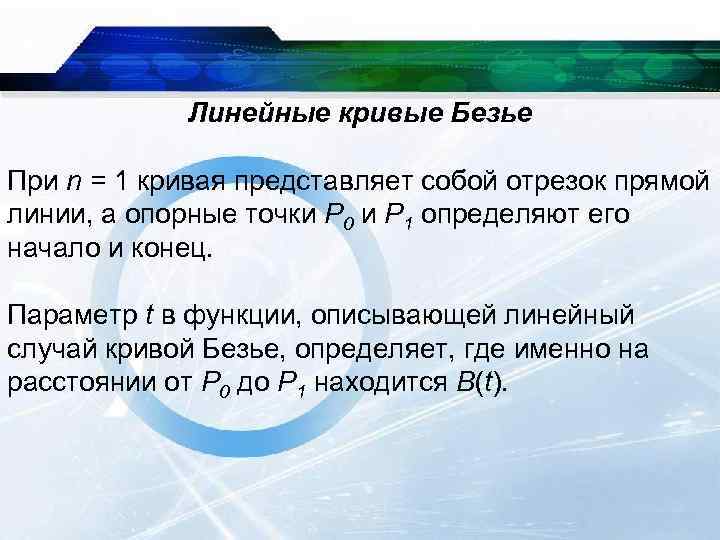 Линейные кривые Безье

При $n = 1$ кривая представляет собой отрезок прямой линии, а опорные точки $P_0$ и $P_1$ определяют его начало и конец.

Параметр $t$ в функции, описывающей линейный случай кривой Безье, определяет, где именно на расстоянии от $P_0$ до $P_1$ находится $B(t)$.